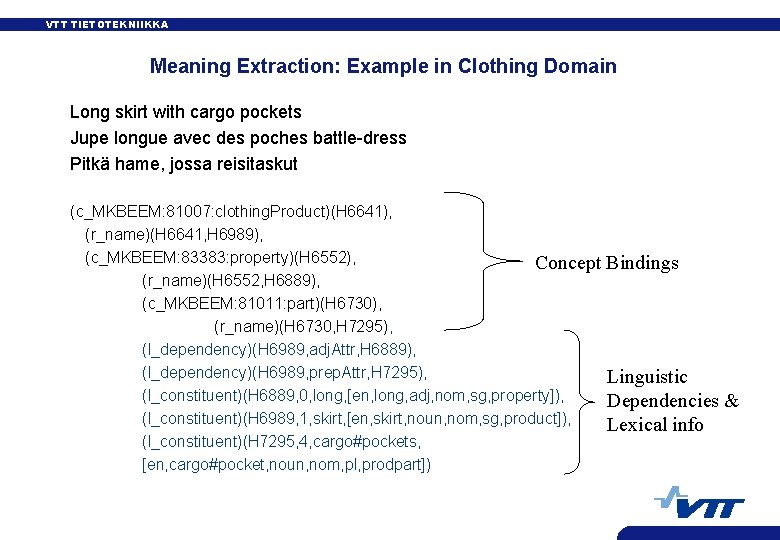 VTT TIETOTEKNIIKKA

Meaning Extraction: Example in Clothing Domain

Long skirt with cargo pockets
Jupe longue avec des poches battle-dress
Pitkä hame, jossa reisitaskut

(c_MKBEEM:81007:clothingProduct)(H6641),
(r_name)(H6641,H6989),
(c_MKBEEM:83383:property)(H6552),
(r_name)(H6552,H6889),
(c_MKBEEM:81011:part)(H6730),
(r_name)(H6730,H7295),
(l_dependency)(H6989,adjAttr,H6889),
(l_dependency)(H6989,prepAttr,H7295),
(l_constituent)(H6889,0,long,[en,long,adj,nom,sg,property]),
(l_constituent)(H6989,1,skirt,[en,skirt,noun,nom,sg,product]),
(l_constituent)(H7295,4,cargo#pockets,
[en,cargo#pocket,noun,nom,pl,prodpart])

Concept Bindings

Linguistic Dependencies & Lexical info

VTT